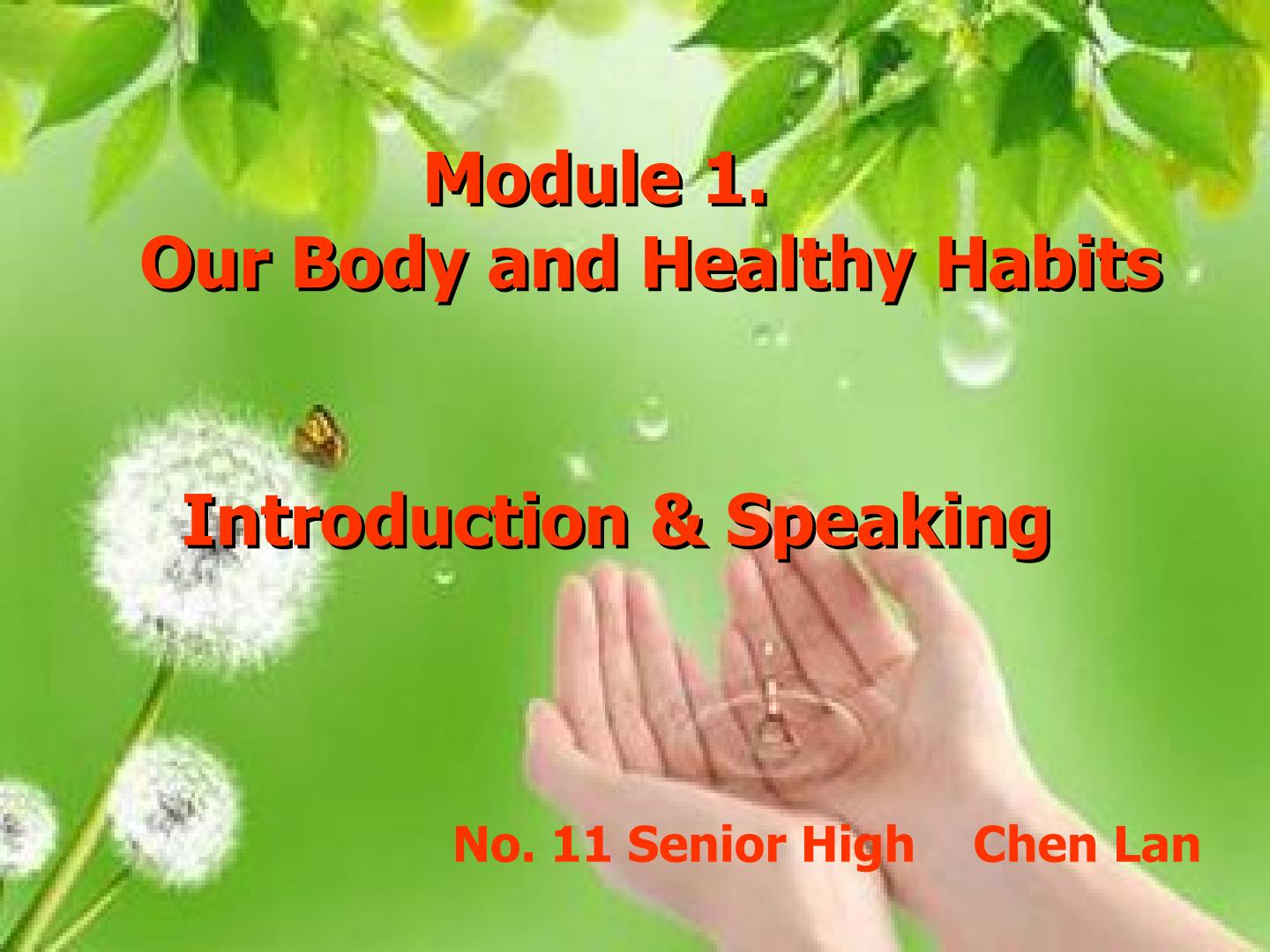 Module 1.
Our Body and Healthy Habits

Introduction & Speaking

No. 11 Senior High Chen Lan